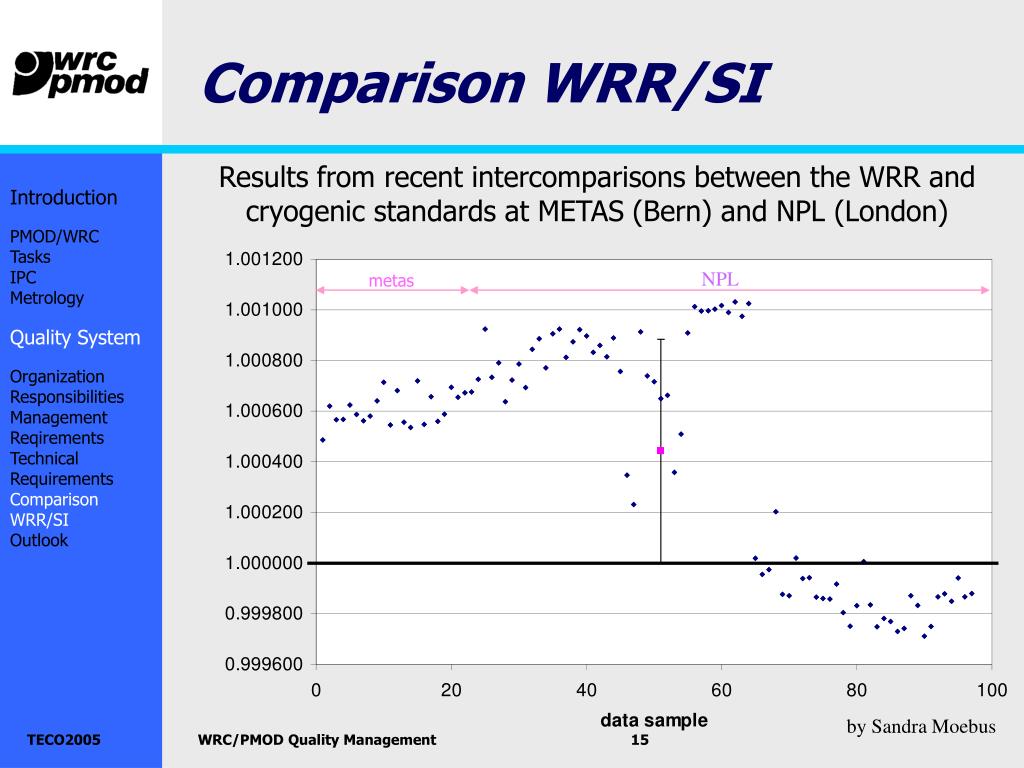 wrc pmod

Comparison WRR/SI

Introduction

PMOD/WRC
Tasks
IPC
Metrology

Quality System

Organization
Responsibilities
Management
Reqirements
Technical
Requirements
Comparison
WRR/SI
Outlook

Results from recent intercomparisons between the WRR and cryogenic standards at METAS (Bern) and NPL (London)

metas

NPL

1.001200
1.001000
1.000800
1.000600
1.000400
1.000200
1.000000
0.999800
0.999600

0
20
40
60
80
100

data sample

by Sandra Moebus

TECO2005

WRC/PMOD Quality Management

15